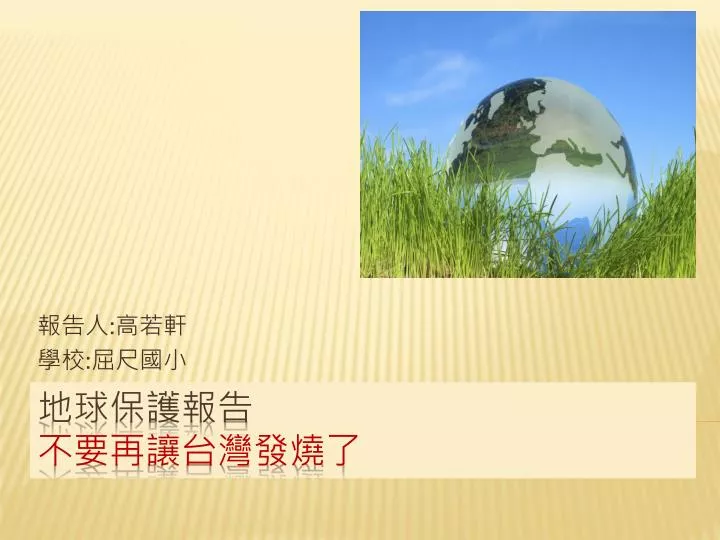 報告人:高若軒
學校:屈尺國小

地球保護報告
不要再讓台灣發燒了